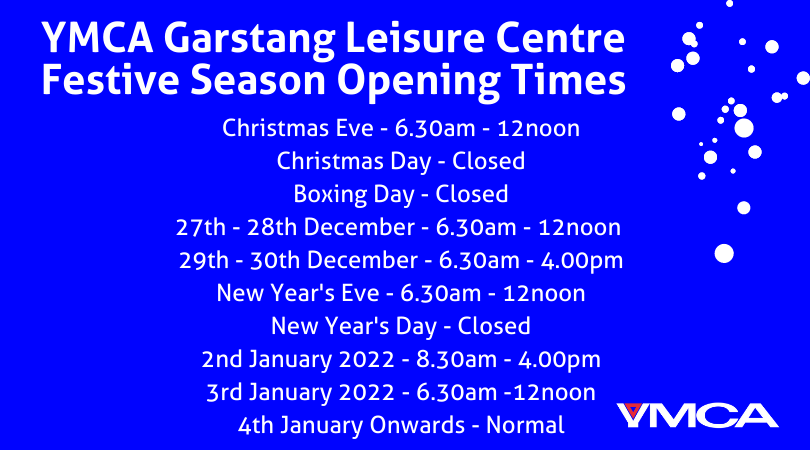 YMCA Garstang Leisure Centre
Festive Season Opening Times

Christmas Eve - 6.30am - 12noon
Christmas Day - Closed
Boxing Day - Closed
27th - 28th December - 6.30am - 12noon
29th - 30th December - 6.30am - 4.00pm
New Year's Eve - 6.30am - 12noon
New Year's Day - Closed
2nd January 2022 - 8.30am - 4.00pm
3rd January 2022 - 6.30am -12noon
4th January Onwards - Normal

YMCA